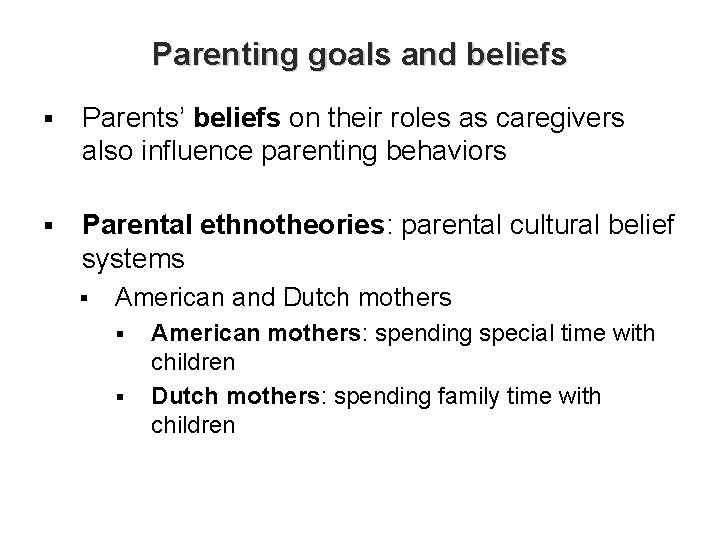 Parenting goals and beliefs

▪ Parents' beliefs on their roles as caregivers also influence parenting behaviors

▪ Parental ethnotheories: parental cultural belief systems
▪ American and Dutch mothers
▪ American mothers: spending special time with children
▪ Dutch mothers: spending family time with children